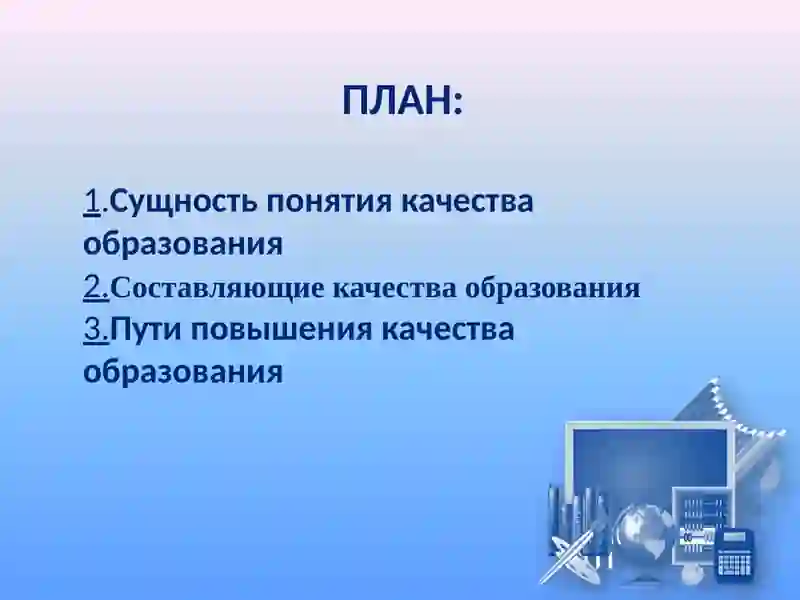 ПЛАН:

1.Сущность понятия качества образования
2.Составляющие качества образования
3.Пути повышения качества образования